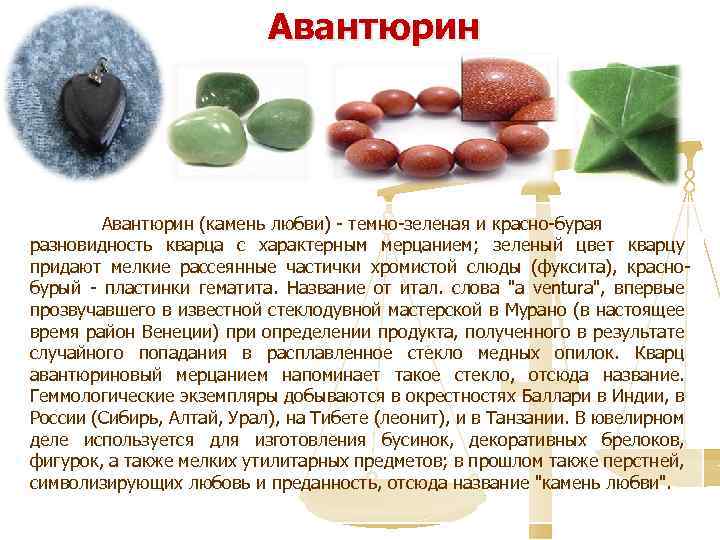 Авантюрин

Авантюрин (камень любви) - темно-зеленая и красно-бурая разновидность кварца с характерным мерцанием; зеленый цвет кварцу придают мелкие рассеянные частички хромистой слюды (фуксита), красно-бурый - пластинки гематита. Название от итал. слова "a ventura", впервые прозвучавшего в известной стеклодувной мастерской в Мурано (в настоящее время район Венеции) при определении продукта, полученного в результате случайного попадания в расплавленное стекло медных опилок. Кварц авантюриновый мерцанием напоминает такое стекло, отсюда название. Геммологические экземпляры добываются в окрестностях Баллари в Индии, в России (Сибирь, Алтай, Урал), на Тибете (леонит), и в Танзании. В ювелирном деле используется для изготовления бусинок, декоративных брелоков, фигурок, а также мелких утилитарных предметов; в прошлом также перстней, символизирующих любовь и преданность, отсюда название "камень любви".